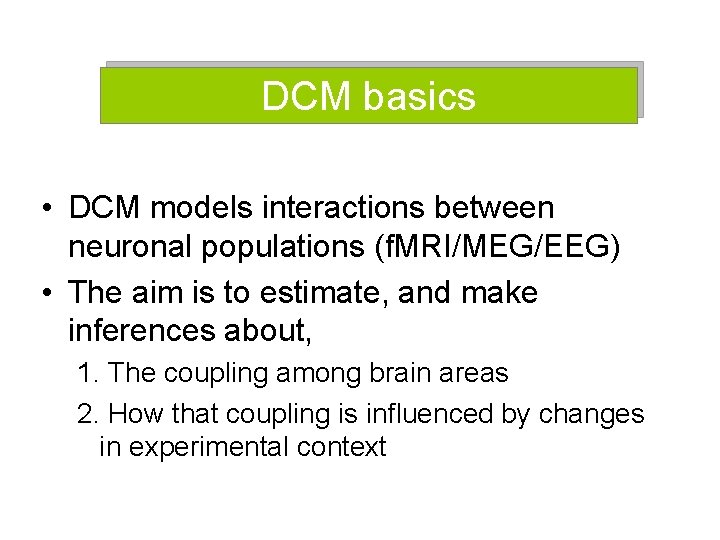 DCM basics

• DCM models interactions between neuronal populations (fMRI/MEG/EEG)
• The aim is to estimate, and make inferences about,
1. The coupling among brain areas
2. How that coupling is influenced by changes in experimental context